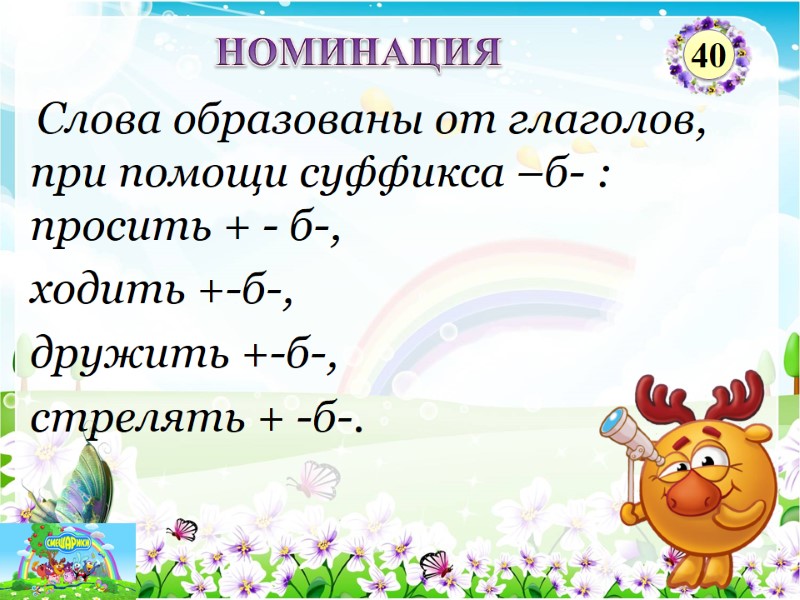 НОМИНАЦИЯ

40

Слова образованы от глаголов, при помощи суффикса –б- : просить + - б-,

ходить +-б-,

дружить +-б-,

стрелять + -б-.

СМЕШАРИКИ